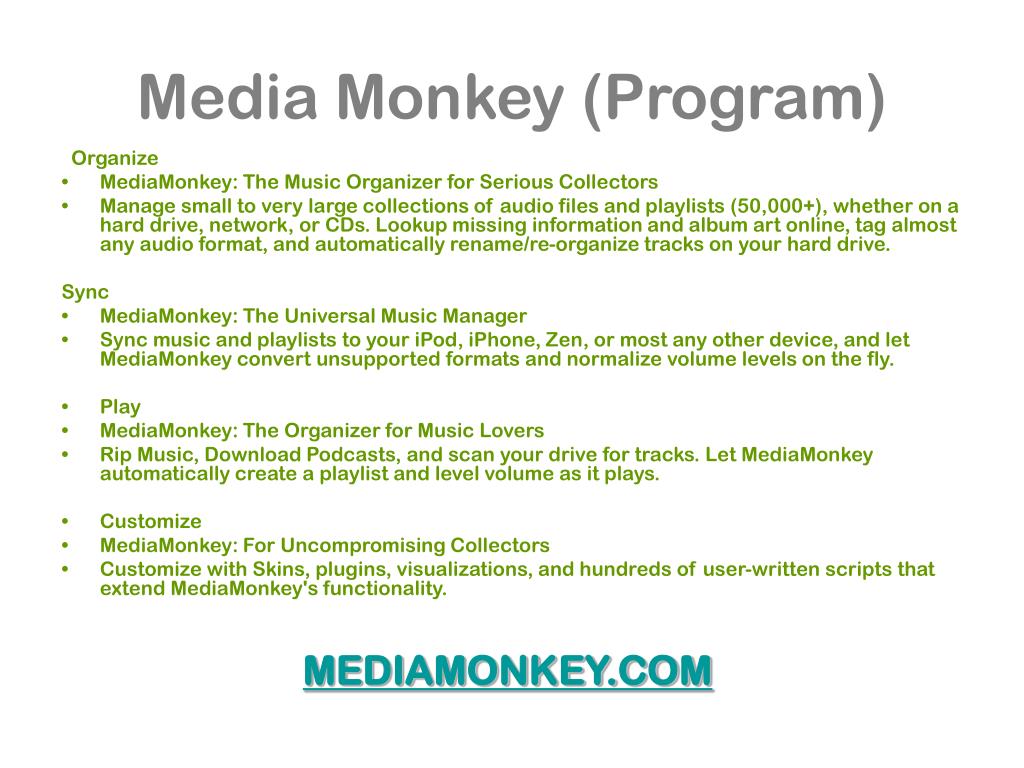 Media Monkey (Program)

Organize
• MediaMonkey: The Music Organizer for Serious Collectors
• Manage small to very large collections of audio files and playlists (50,000+), whether on a hard drive, network, or CDs. Lookup missing information and album art online, tag almost any audio format, and automatically rename/re-organize tracks on your hard drive.

Sync
• MediaMonkey: The Universal Music Manager
• Sync music and playlists to your iPod, iPhone, Zen, or most any other device, and let MediaMonkey convert unsupported formats and normalize volume levels on the fly.

• Play
• MediaMonkey: The Organizer for Music Lovers
• Rip Music, Download Podcasts, and scan your drive for tracks. Let MediaMonkey automatically create a playlist and level volume as it plays.

• Customize
• MediaMonkey: For Uncompromising Collectors
• Customize with Skins, plugins, visualizations, and hundreds of user-written scripts that extend MediaMonkey's functionality.

MEDIAMONKEY.COM